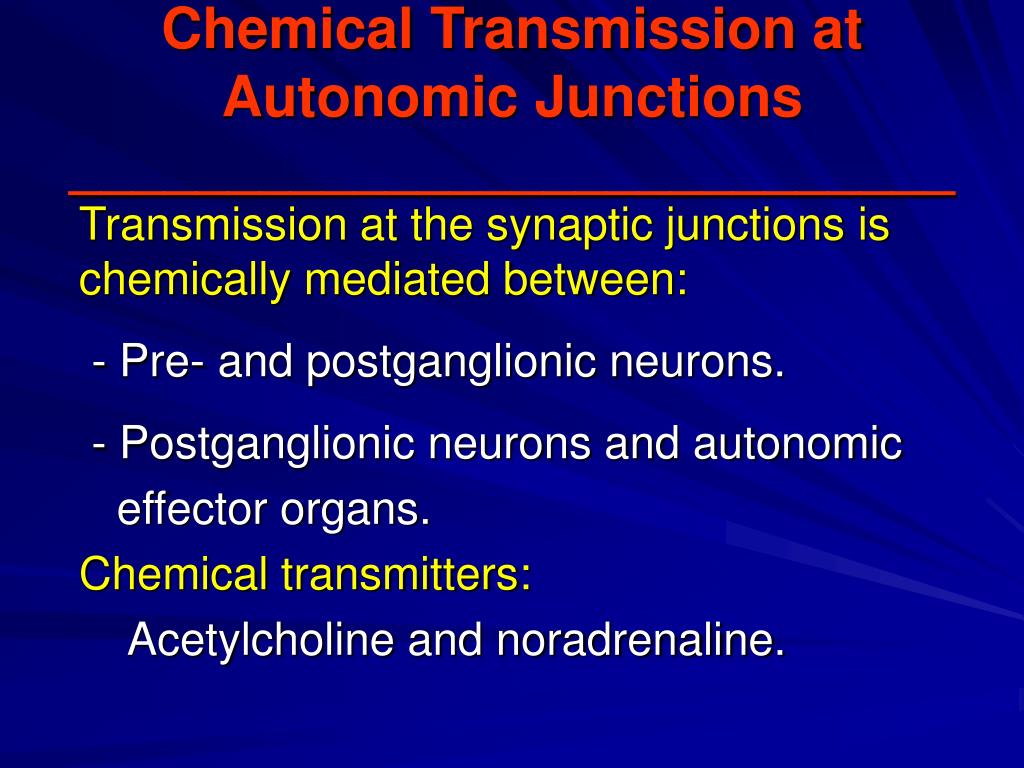 Chemical Transmission at Autonomic Junctions

Transmission at the synaptic junctions is chemically mediated between:

- Pre- and postganglionic neurons.

- Postganglionic neurons and autonomic effector organs.

Chemical transmitters:

Acetylcholine and noradrenaline.